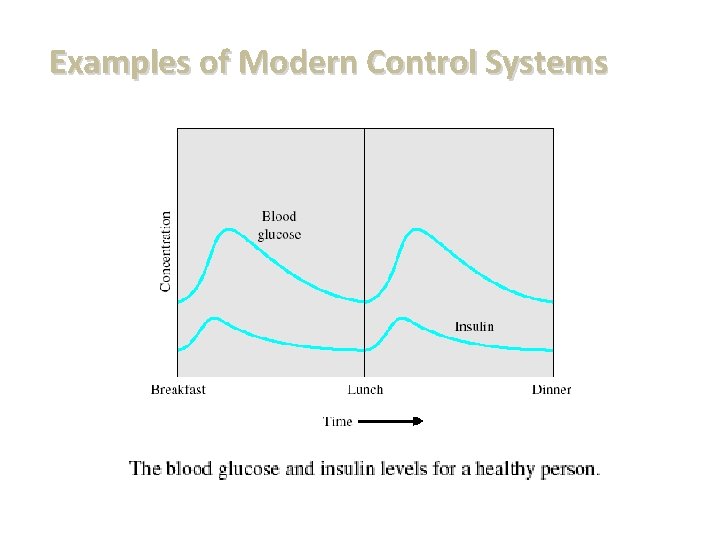 Examples of Modern Control Systems

Concentration

Blood glucose

Insulin

Breakfast

Lunch

Dinner

Time

The blood glucose and insulin levels for a healthy person.